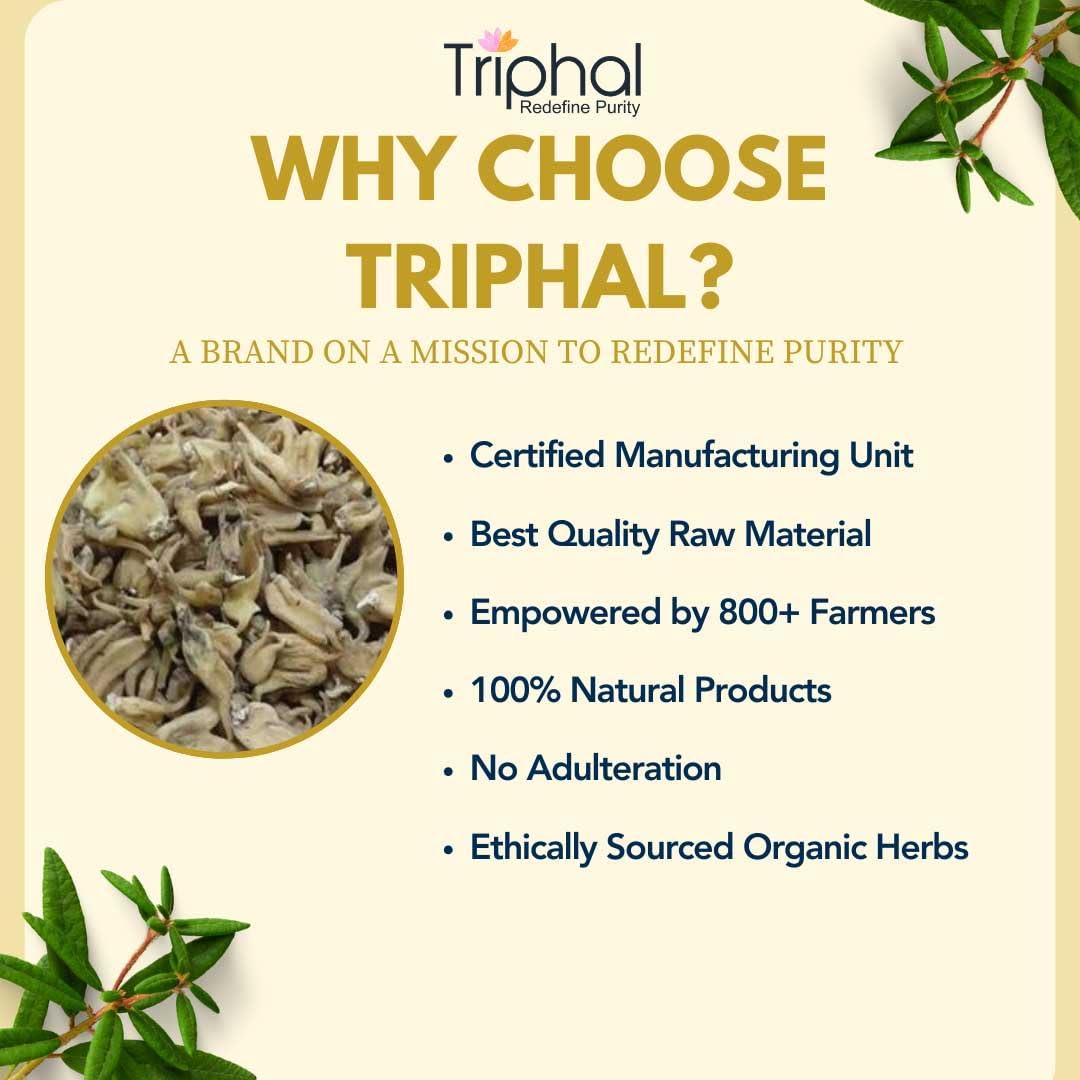 Triphal
Redefine Purity

WHY CHOOSE TRIPHAL?

A BRAND ON A MISSION TO REDEFINE PURITY

• Certified Manufacturing Unit
• Best Quality Raw Material
• Empowered by 800+ Farmers
• 100% Natural Products
• No Adulteration
• Ethically Sourced Organic Herbs